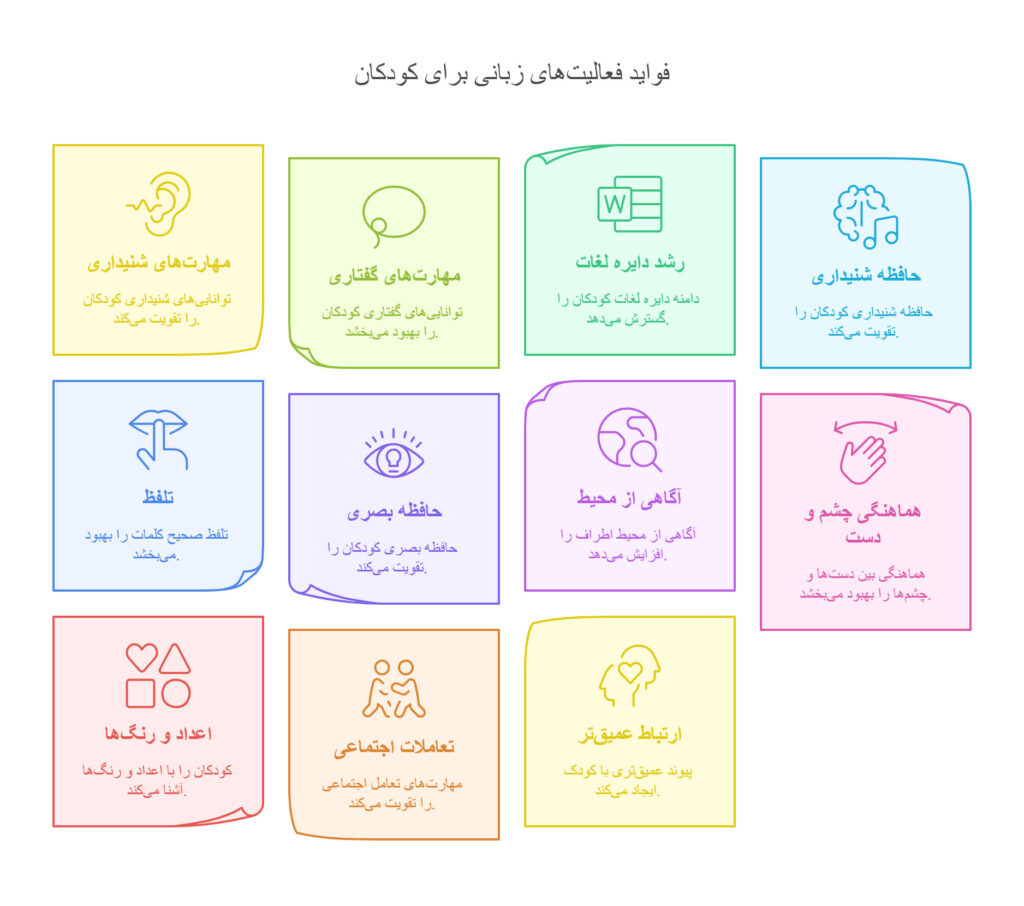 فواید فعالیت‌های زبانی برای کودکان

حافظه شنیداری
حافظه شنیداری کودکان را تقویت می‌کند.

رشد دایره لغات
دامنه دایره لغات کودکان را گسترش می‌دهد.

مهارت‌های گفتاری
توانایی‌های گفتاری کودکان را بهبود می‌بخشد.

مهارت‌های شنیداری
توانایی‌های شنیداری کودکان را تقویت می‌کند.

هماهنگی چشم و دست
هماهنگی بین دست‌ها و چشم‌ها را بهبود می‌بخشد.

آگاهی از محیط
آگاهی از محیط اطراف را افزایش می‌دهد.

حافظه بصری
حافظه بصری کودکان را تقویت می‌کند.

تلفظ
تلفظ صحیح کلمات را بهبود می‌بخشد.

ارتباط عمیق‌تر
پیوند عمیق‌تری با کودک ایجاد می‌کند.

تعاملات اجتماعی
مهارت‌های تعامل اجتماعی را تقویت می‌کند.

اعداد و رنگ‌ها
کودکان را با اعداد و رنگ‌ها آشنا می‌کند.